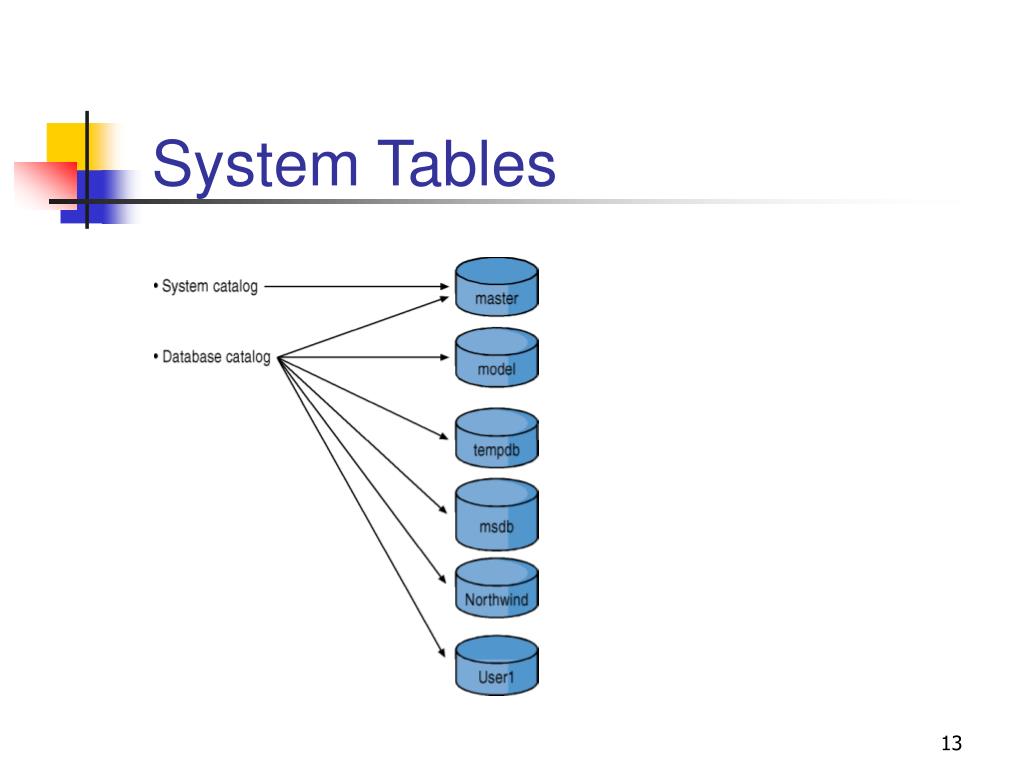 System Tables

• System catalog

• Database catalog

master

model

tempdb

msdb

Northwind

User1

13